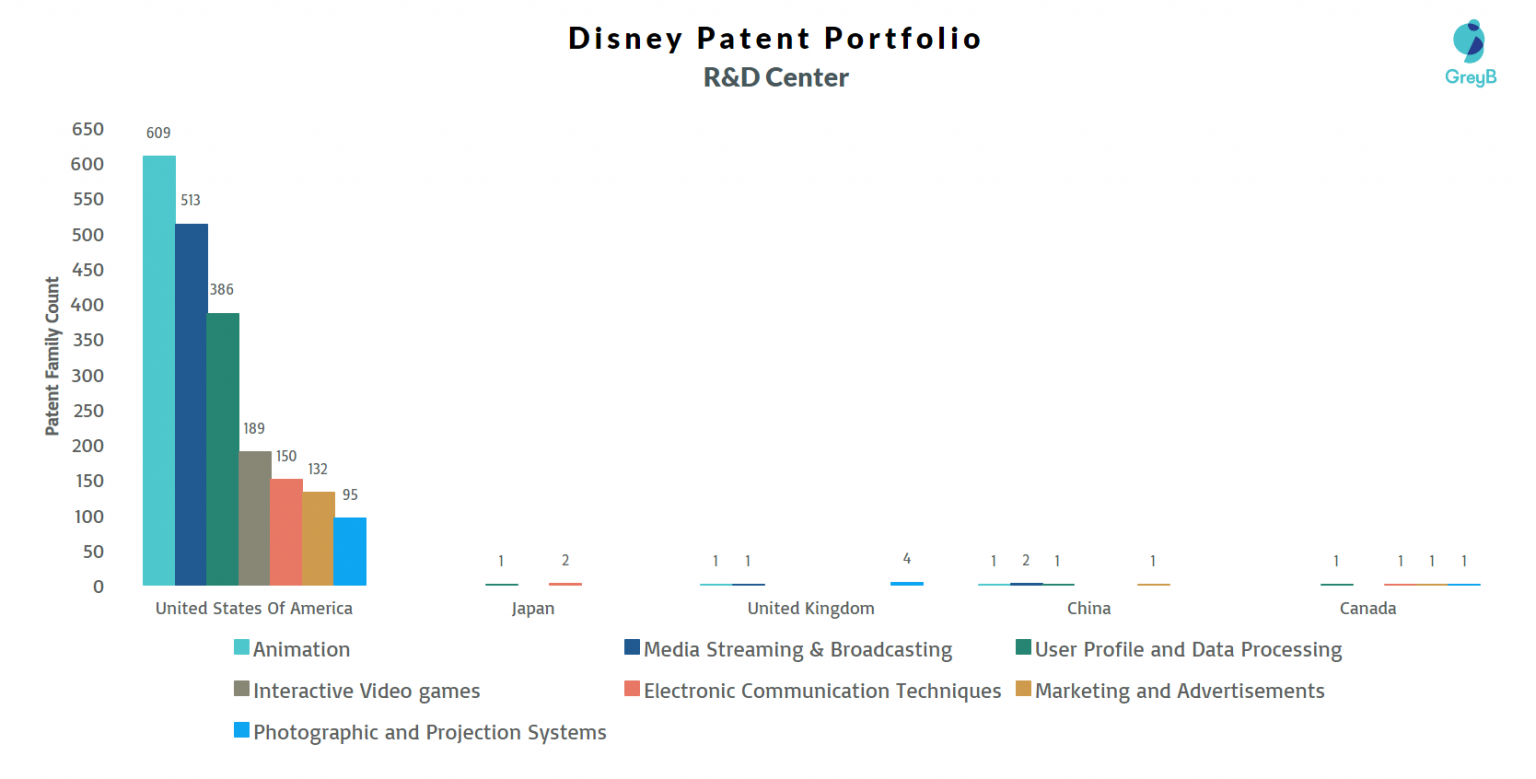 Disney Patent Portfolio
R&D Center

GreyB

Patent Family Count

650
600
550
500
450
400
350
300
250
200
150
100
50
0

609
513
386
189
150
132
95

1
2

1
1
4

1
2
1
1

1
1
1
1

United States Of America
Japan
United Kingdom
China
Canada

Animation
Media Streaming & Broadcasting
User Profile and Data Processing
Interactive Video games
Electronic Communication Techniques
Marketing and Advertisements
Photographic and Projection Systems